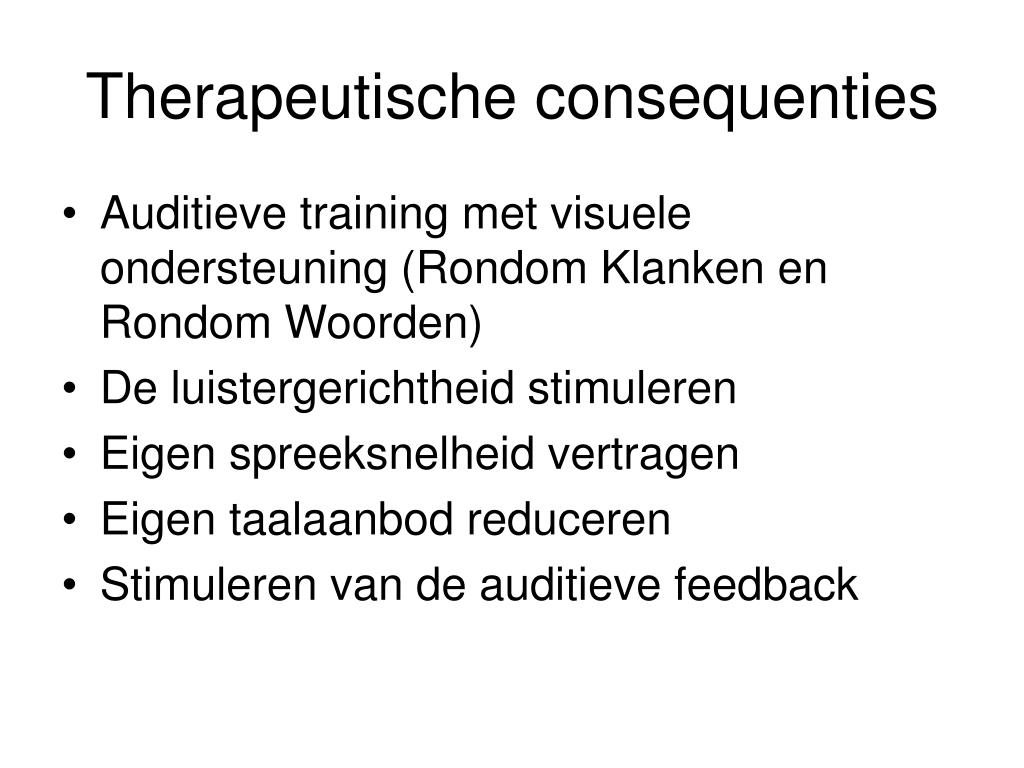 Therapeutische consequenties

• Auditieve training met visuele ondersteuning (Rondom Klanken en Rondom Woorden)
• De luistergerichtheid stimuleren
• Eigen spreeksnelheid vertragen
• Eigen taalaanbod reduceren
• Stimuleren van de auditieve feedback